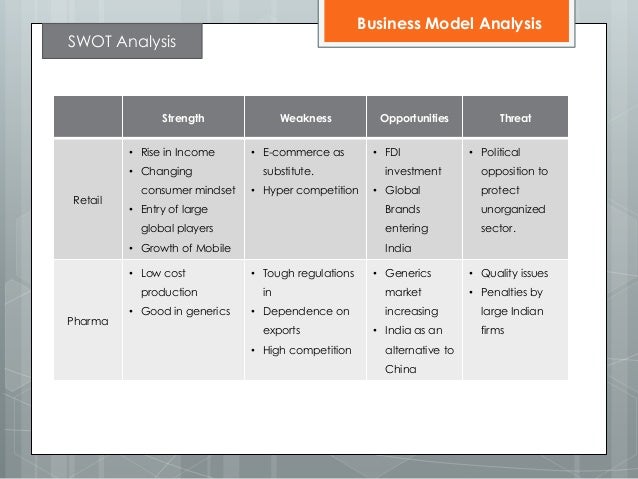 Business Model Analysis

SWOT Analysis

| | Strength | Weakness | Opportunities | Threat |
|---|---|---|---|---|
| Retail | • Rise in Income • Changing consumer mindset • Entry of large global players • Growth of Mobile | • E-commerce as substitute. • Hyper competition | • FDI investment • Global Brands entering India | • Political opposition to protect unorganized sector. |
| Pharma | • Low cost production • Good in generics | • Tough regulations in • Dependence on exports • High competition | • Generics market increasing • India as an alternative to China | • Quality issues • Penalties by large Indian firms |